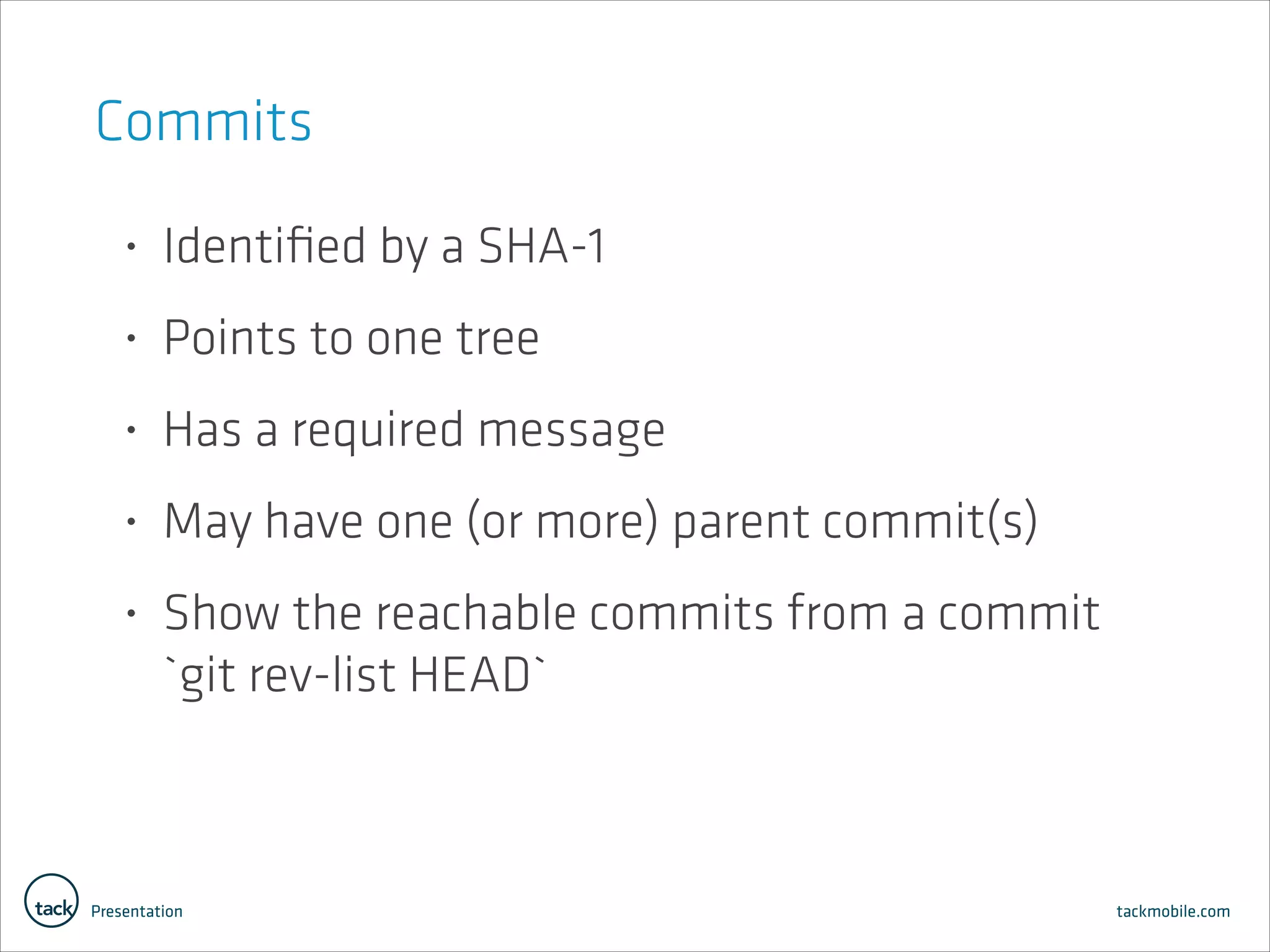 Commits

• Identified by a SHA-1

• Points to one tree

• Has a required message

• May have one (or more) parent commit(s)

• Show the reachable commits from a commit `git rev-list HEAD`

tack Presentation

tackmobile.com